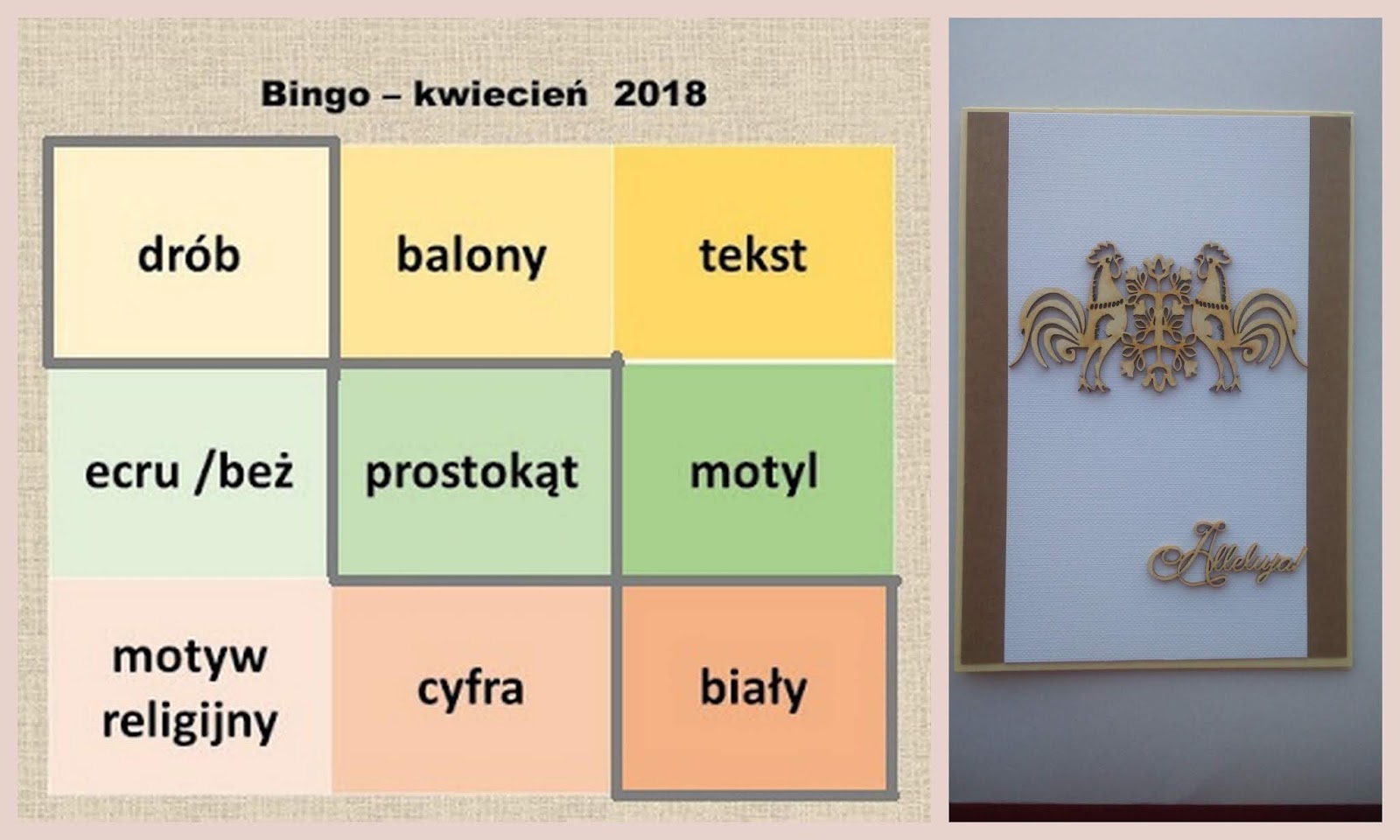 Bingo – kwiecień 2018

| drób | balony | tekst |
|---|---|---|
| ecru /beż | prostokąt | motyl |
| motyw religijny | cyfra | biały |

Alleluja!